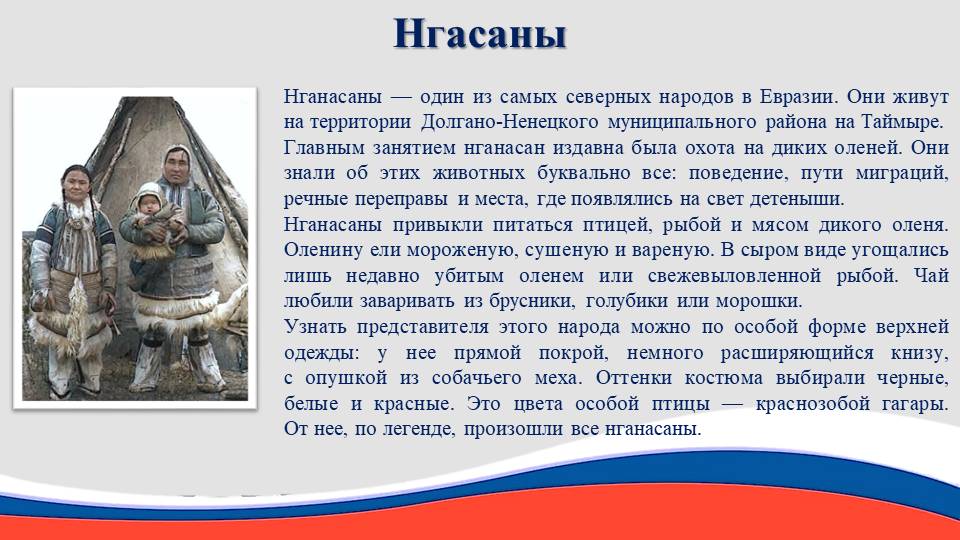 Нгасаны

Нганасаны — один из самых северных народов в Евразии. Они живут на территории Долгано-Ненецкого муниципального района на Таймыре. Главным занятием нганасан издавна была охота на диких оленей. Они знали об этих животных буквально все: поведение, пути миграций, речные переправы и места, где появлялись на свет детеныши.
Нганасаны привыкли питаться птицей, рыбой и мясом дикого оленя. Оленину ели мороженую, сушеную и вареную. В сыром виде угощались лишь недавно убитым оленем или свежевыловленной рыбой. Чай любили заваривать из брусники, голубики или морошки.
Узнать представителя этого народа можно по особой форме верхней одежды: у нее прямой покрой, немного расширяющийся книзу, с опушкой из собачьего меха. Оттенки костюма выбирали черные, белые и красные. Это цвета особой птицы — краснозобой гагары. От нее, по легенде, произошли все нганасаны.